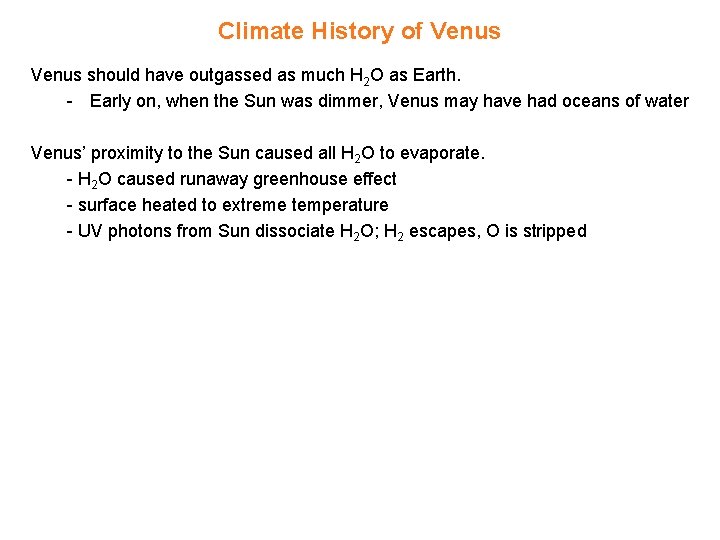 Climate History of Venus

Venus should have outgassed as much $H_2O$ as Earth.
- Early on, when the Sun was dimmer, Venus may have had oceans of water

Venus' proximity to the Sun caused all $H_2O$ to evaporate.
- $H_2O$ caused runaway greenhouse effect
- surface heated to extreme temperature
- UV photons from Sun dissociate $H_2O$; $H_2$ escapes, O is stripped